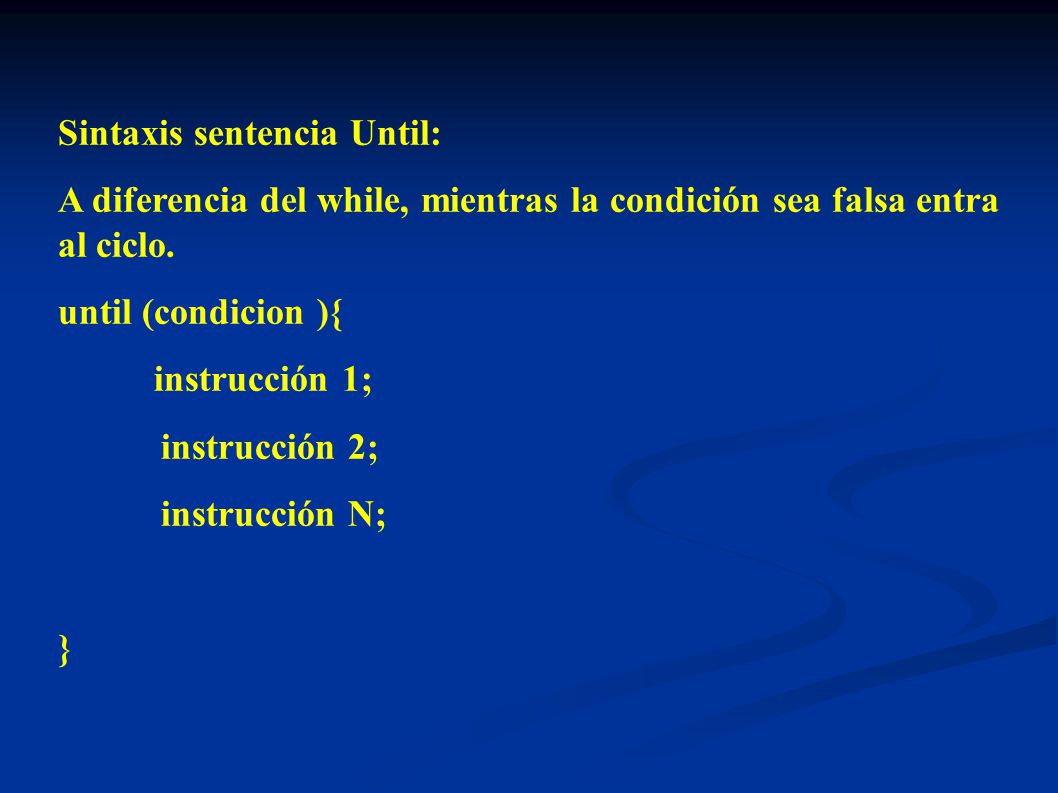 Sintaxis sentencia Until:

A diferencia del while, mientras la condición sea falsa entra al ciclo.

until (condicion ){

instrucción 1;

instrucción 2;

instrucción N;

}